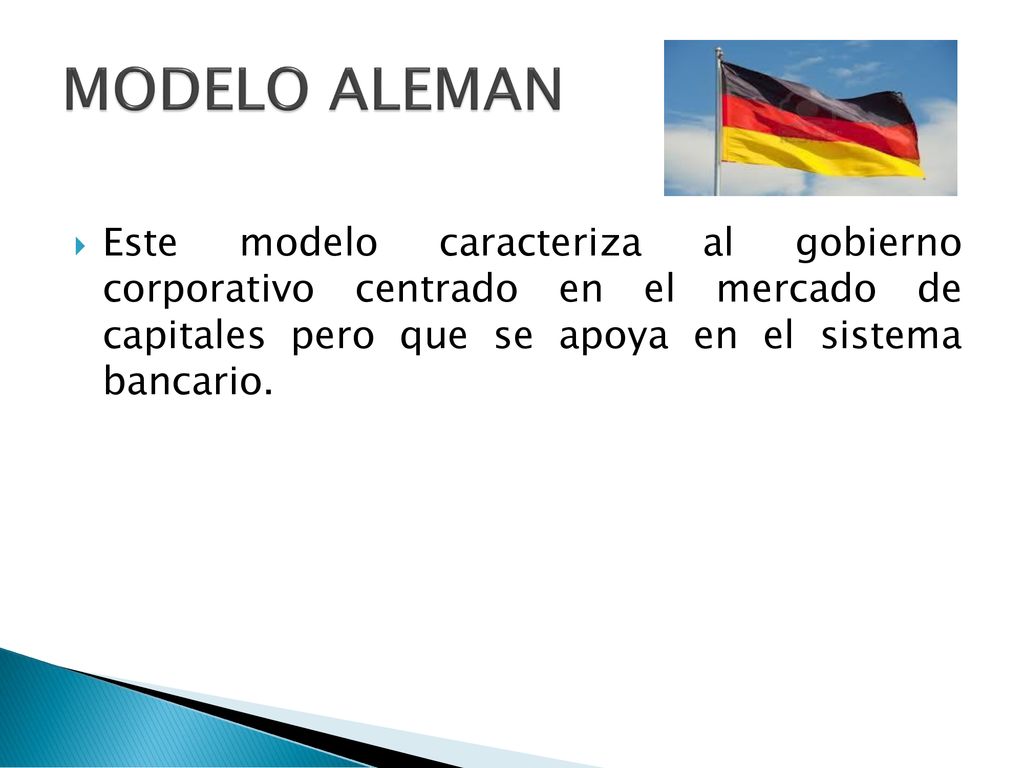 MODELO ALEMAN

Este modelo caracteriza al gobierno corporativo centrado en el mercado de capitales pero que se apoya en el sistema bancario.